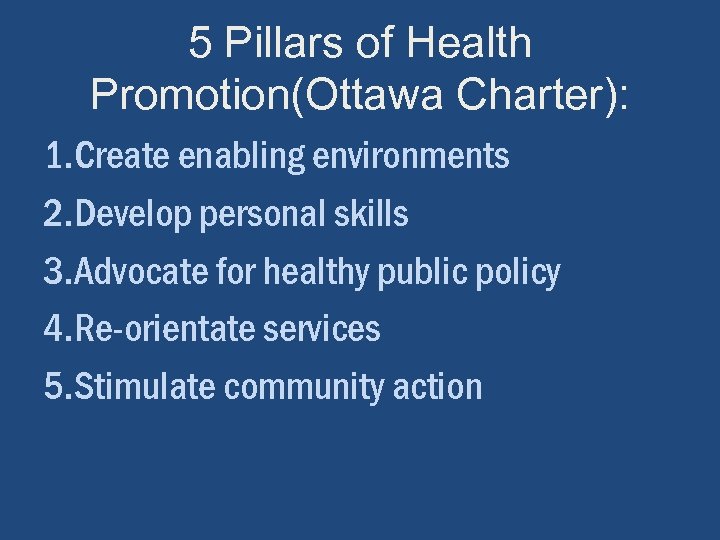 5 Pillars of Health Promotion(Ottawa Charter):

1.Create enabling environments
2.Develop personal skills
3.Advocate for healthy public policy
4.Re-orientate services
5.Stimulate community action